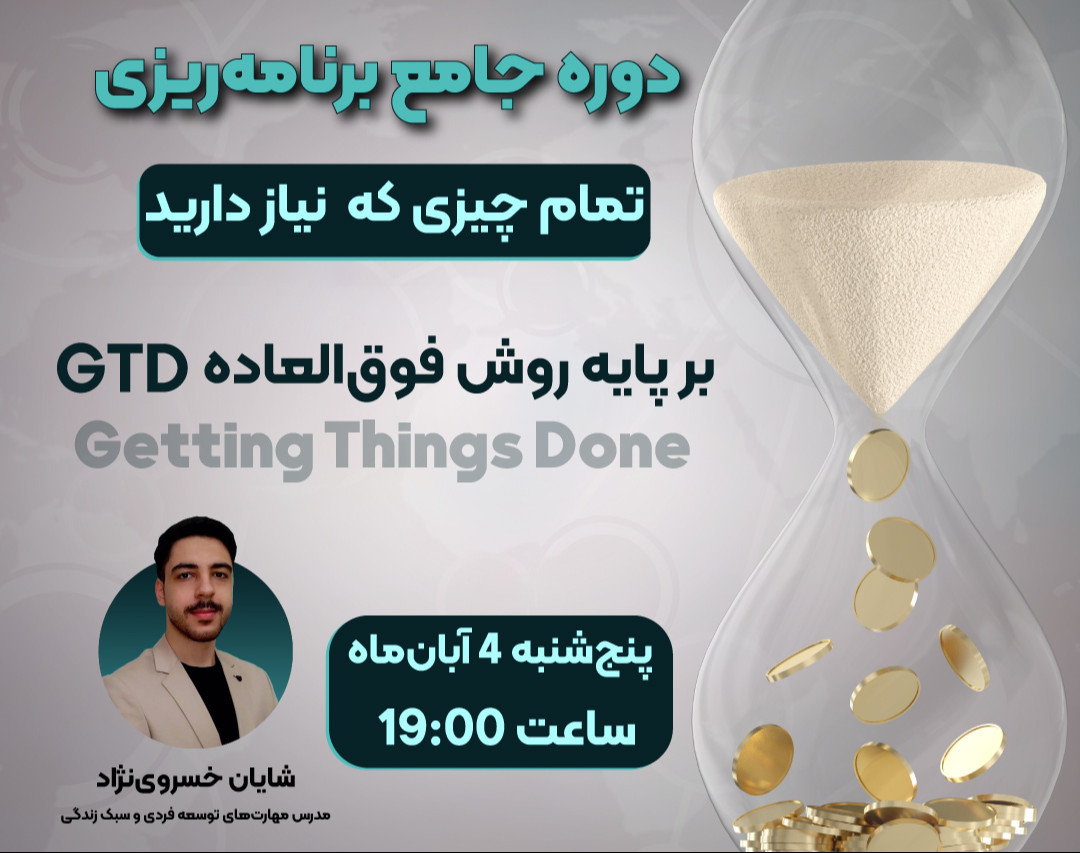 دوره جامع برنامه‌ریزی

تمام چیزی که نیاز دارید

بر پایه روش فوق‌العاده GTD

Getting Things Done

پنج‌شنبه 4 آبان‌ماه

ساعت 19:00

شایان خسروی‌نژاد

مدرس مهارت‌های توسعه فردی و سبک زندگی